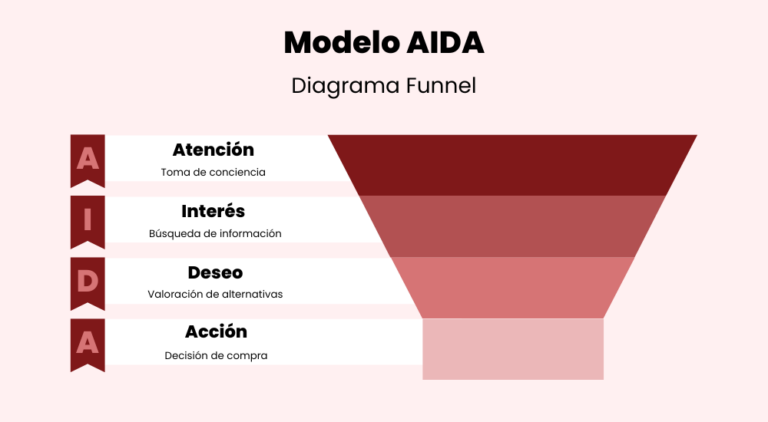 Modelo AIDA

Diagrama Funnel

A
Atención
Toma de conciencia

I
Interés
Búsqueda de información

D
Deseo
Valoración de alternativas

A
Acción
Decisión de compra